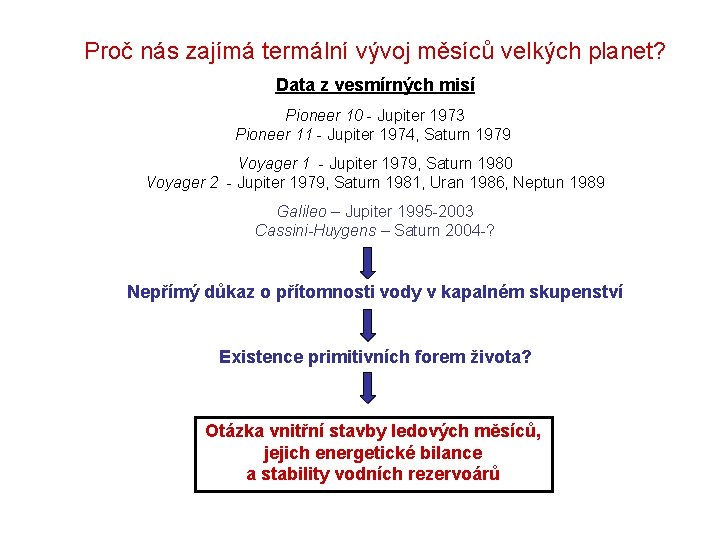 Proč nás zajímá termální vývoj měsíců velkých planet?

Data z vesmírných misí

Pioneer 10 - Jupiter 1973
Pioneer 11 - Jupiter 1974, Saturn 1979

Voyager 1 - Jupiter 1979, Saturn 1980
Voyager 2 - Jupiter 1979, Saturn 1981, Uran 1986, Neptun 1989

Galileo – Jupiter 1995-2003
Cassini-Huygens – Saturn 2004-?

Nepřímý důkaz o přítomnosti vody v kapalném skupenství

Existence primitivních forem života?

Otázka vnitřní stavby ledových měsíců, jejich energetické bilance a stability vodních rezervoárů